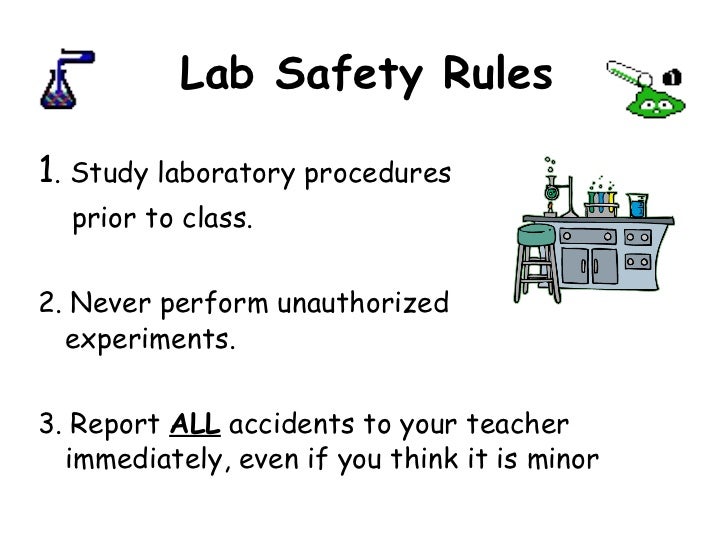 Lab Safety Rules

1. Study laboratory procedures prior to class.

2. Never perform unauthorized experiments.

3. Report ALL accidents to your teacher immediately, even if you think it is minor